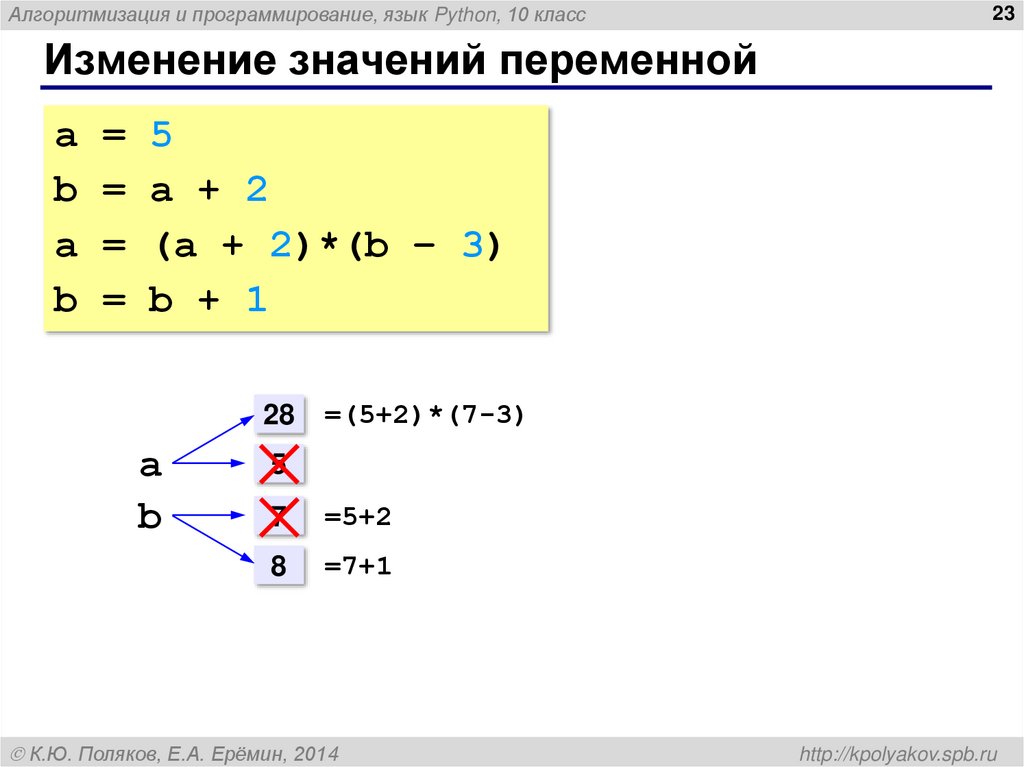 Алгоритмизация и программирование, язык Python, 10 класс

23

Изменение значений переменной

a = 5
b = a + 2
a = (a + 2)*(b – 3)
b = b + 1

28 =(5+2)*(7-3)

a 5

b 7 =5+2

8 =7+1

© К.Ю. Поляков, Е.А. Ерёмин, 2014

http://kpolyakov.spb.ru